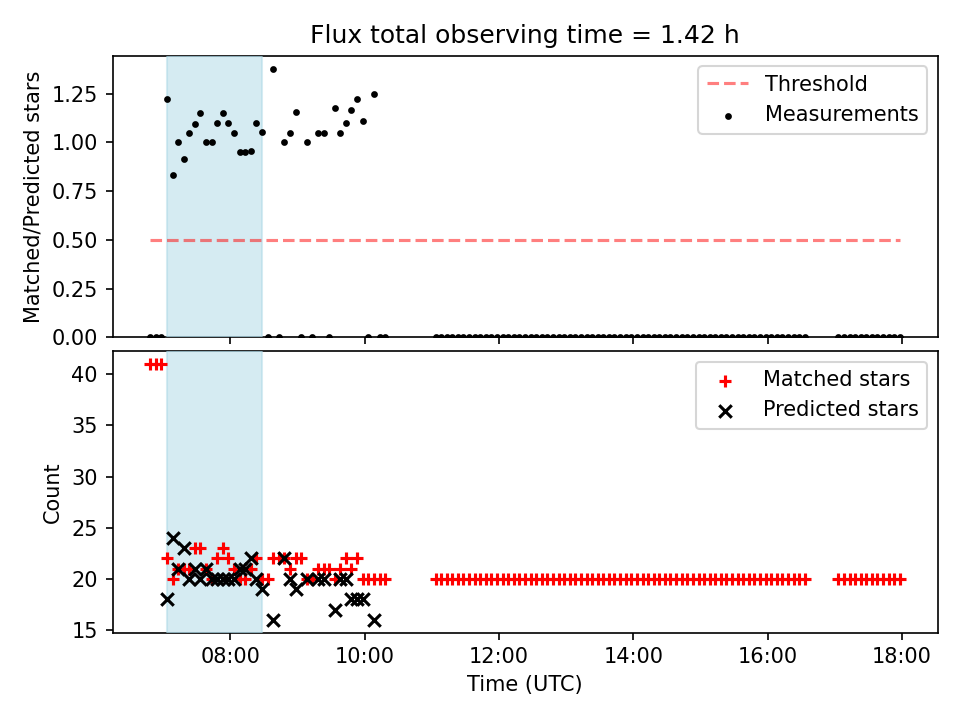 Flux total observing time = 1.42 h

Matched/Predicted stars

1.25
1.00
0.75
0.50
0.25
0.00

Threshold
Measurements

Count

40
35
30
25
20
15

Matched stars
Predicted stars

08:00
10:00
12:00
14:00
16:00
18:00

Time (UTC)